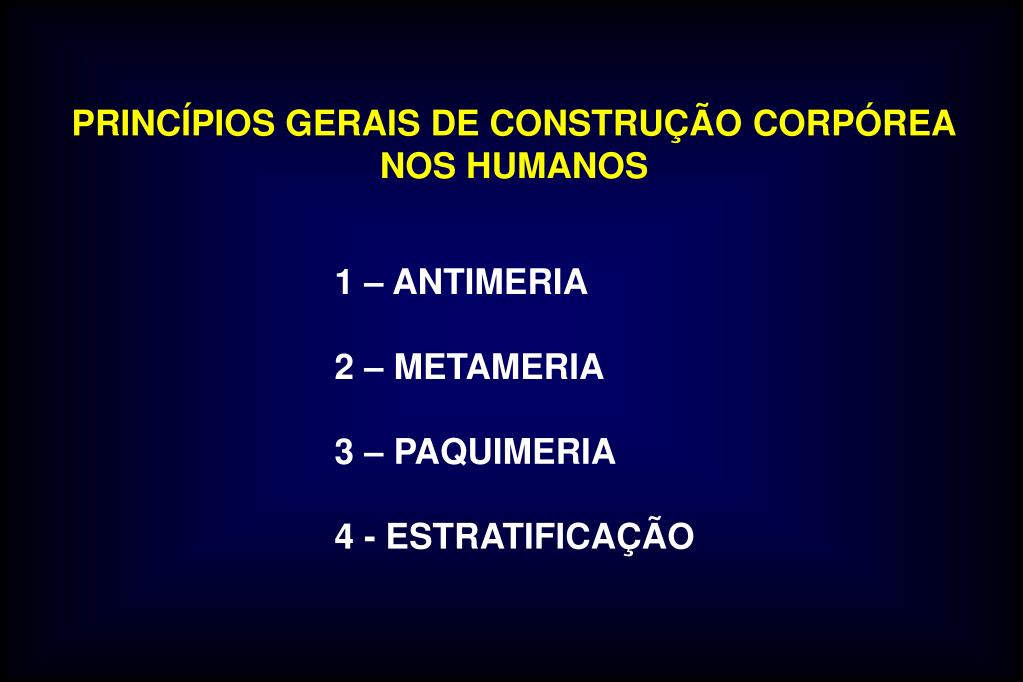 PRINCÍPIOS GERAIS DE CONSTRUÇÃO CORPÓREA NOS HUMANOS

1 – ANTIMERIA

2 – METAMERIA

3 – PAQUIMERIA

4 - ESTRATIFICAÇÃO